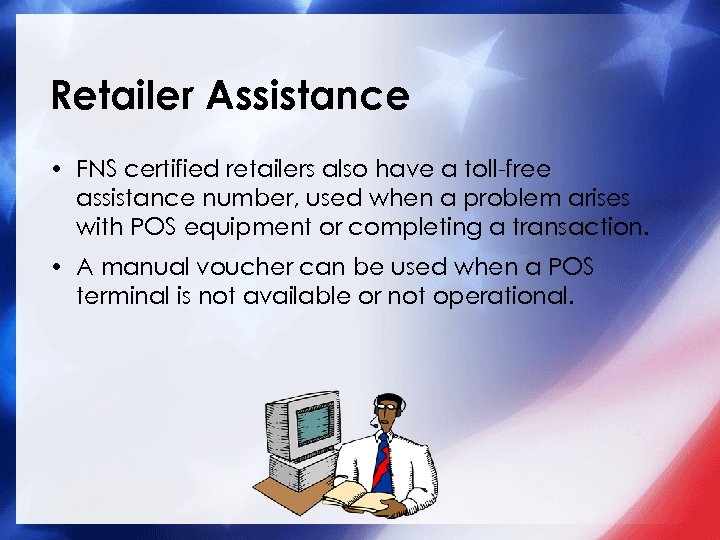 Retailer Assistance

• FNS certified retailers also have a toll-free assistance number, used when a problem arises with POS equipment or completing a transaction.

• A manual voucher can be used when a POS terminal is not available or not operational.